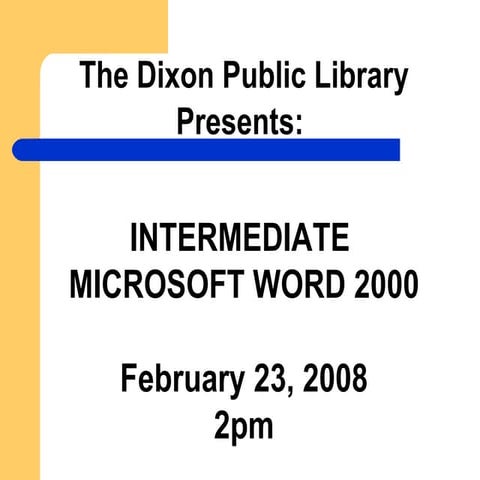 The Dixon Public Library Presents:

INTERMEDIATE MICROSOFT WORD 2000

February 23, 2008
2pm